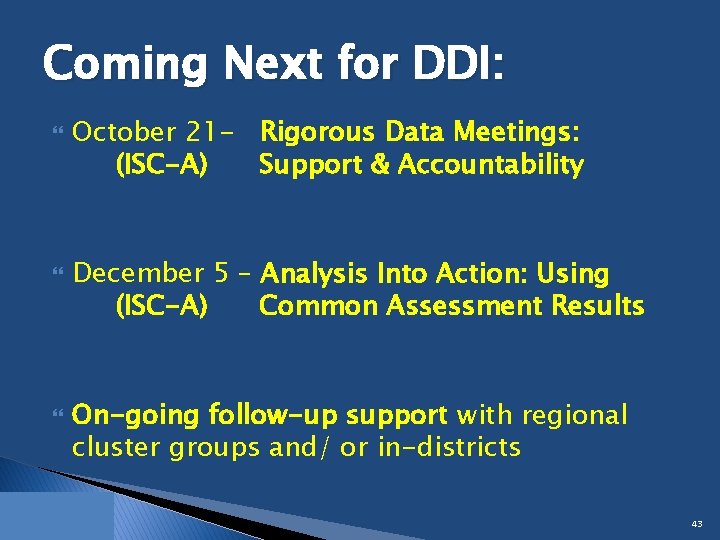 Coming Next for DDI:

October 21- Rigorous Data Meetings:
(ISC-A) Support & Accountability

December 5 – Analysis Into Action: Using
(ISC-A) Common Assessment Results

On-going follow-up support with regional cluster groups and/ or in-districts

43